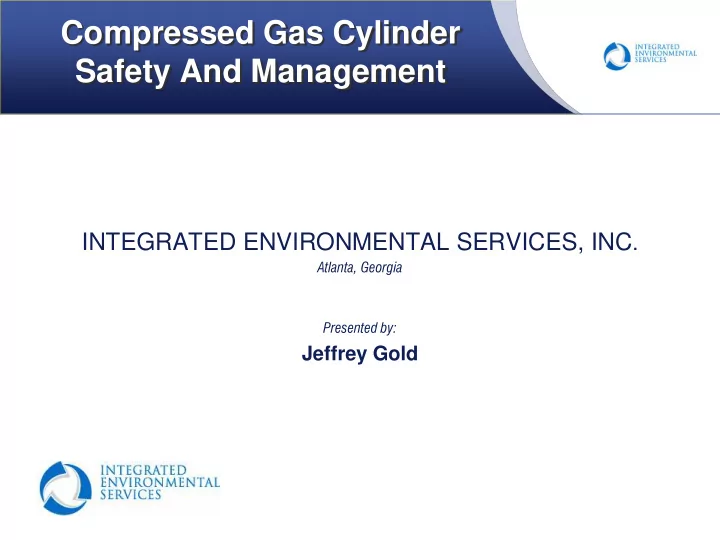 Compressed Gas Cylinder Safety And Management

INTEGRATED ENVIRONMENTAL SERVICES

INTEGRATED ENVIRONMENTAL SERVICES, INC.
Atlanta, Georgia

Presented by:
Jeffrey Gold

INTEGRATED ENVIRONMENTAL SERVICES